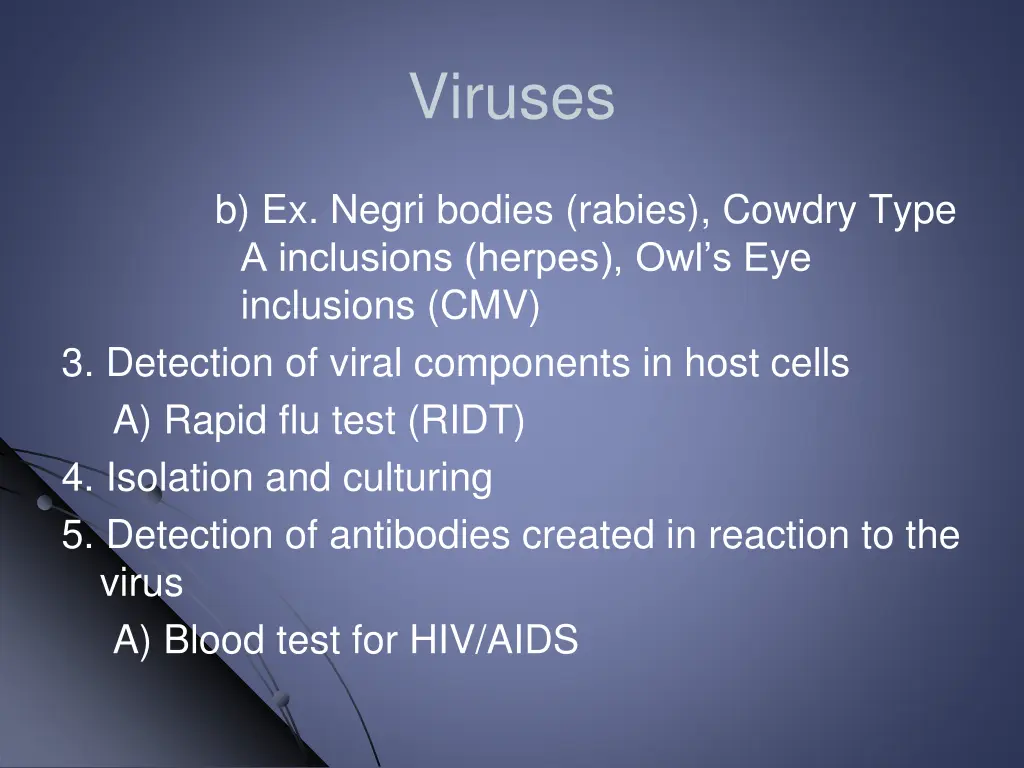 Viruses

b) Ex. Negri bodies (rabies), Cowdry Type A inclusions (herpes), Owl’s Eye inclusions (CMV)

3. Detection of viral components in host cells

A) Rapid flu test (RIDT)

4. Isolation and culturing

5. Detection of antibodies created in reaction to the virus

A) Blood test for HIV/AIDS